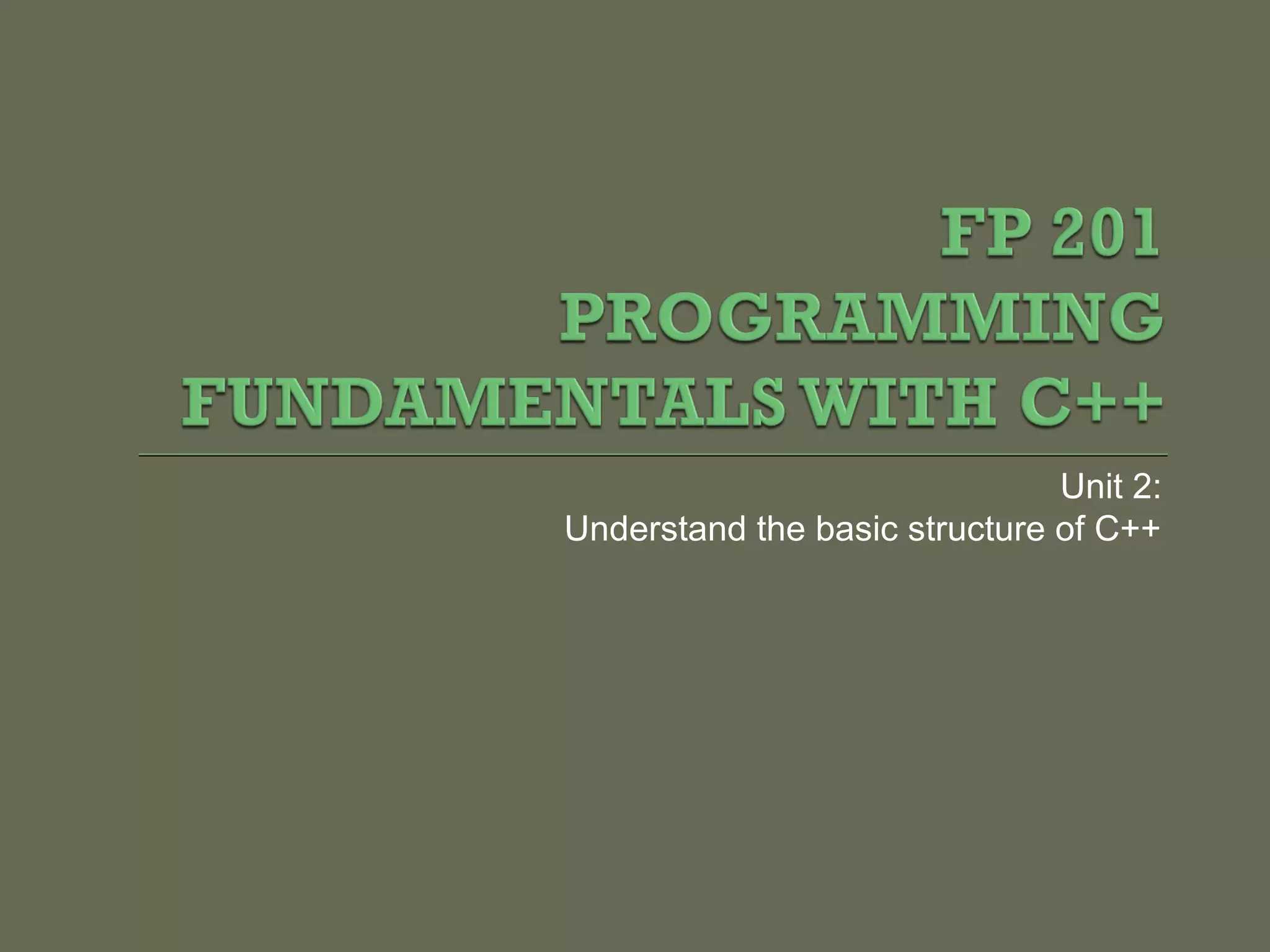 FP 201
PROGRAMMING
FUNDAMENTALS WITH C++

Unit 2:
Understand the basic structure of C++